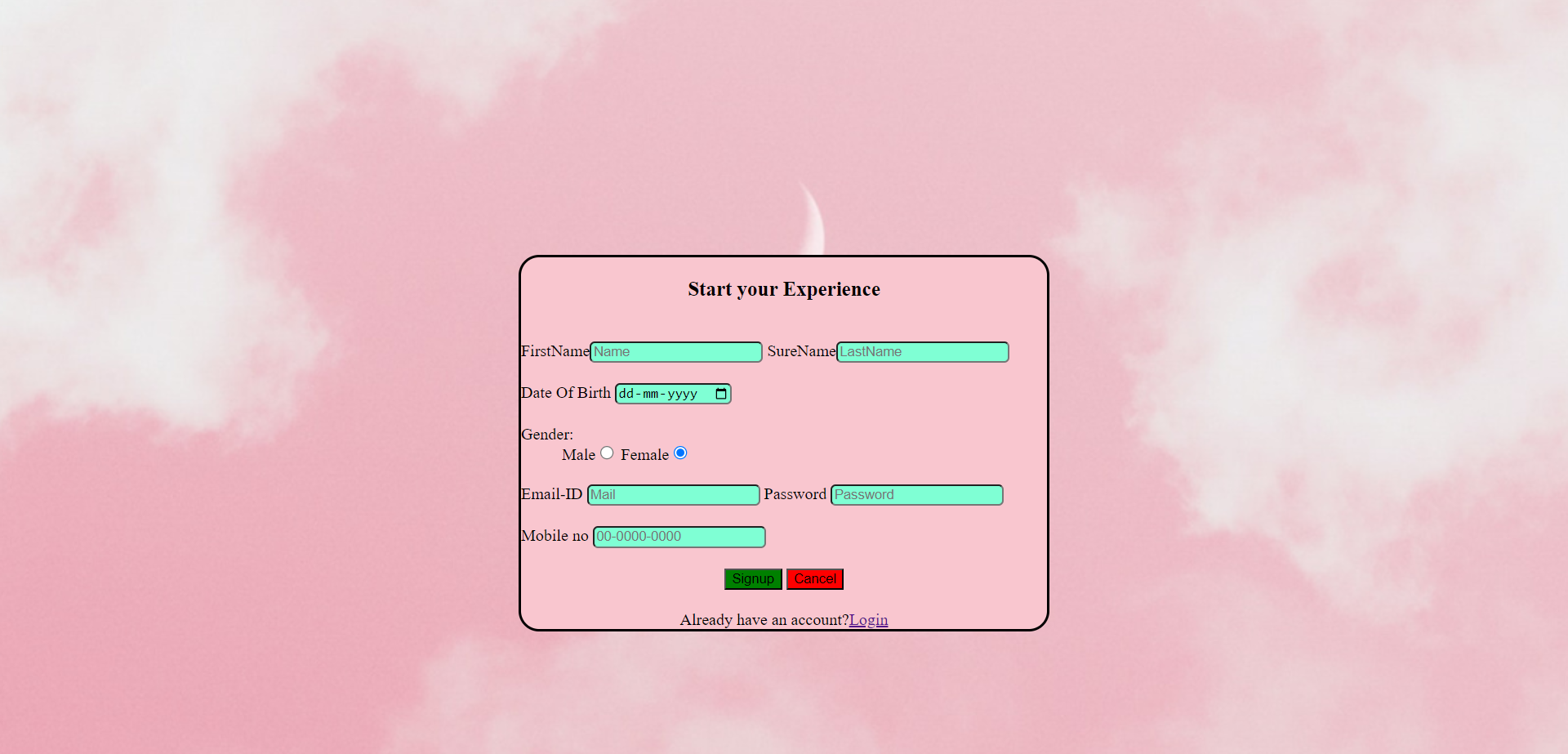 Start your Experience

FirstName Name SureName LastName

Date Of Birth dd-mm-yyyy

Gender:
Male Female

Email-ID Mail Password Password

Mobile no 00-0000-0000

Signup Cancel

Already have an account?Login